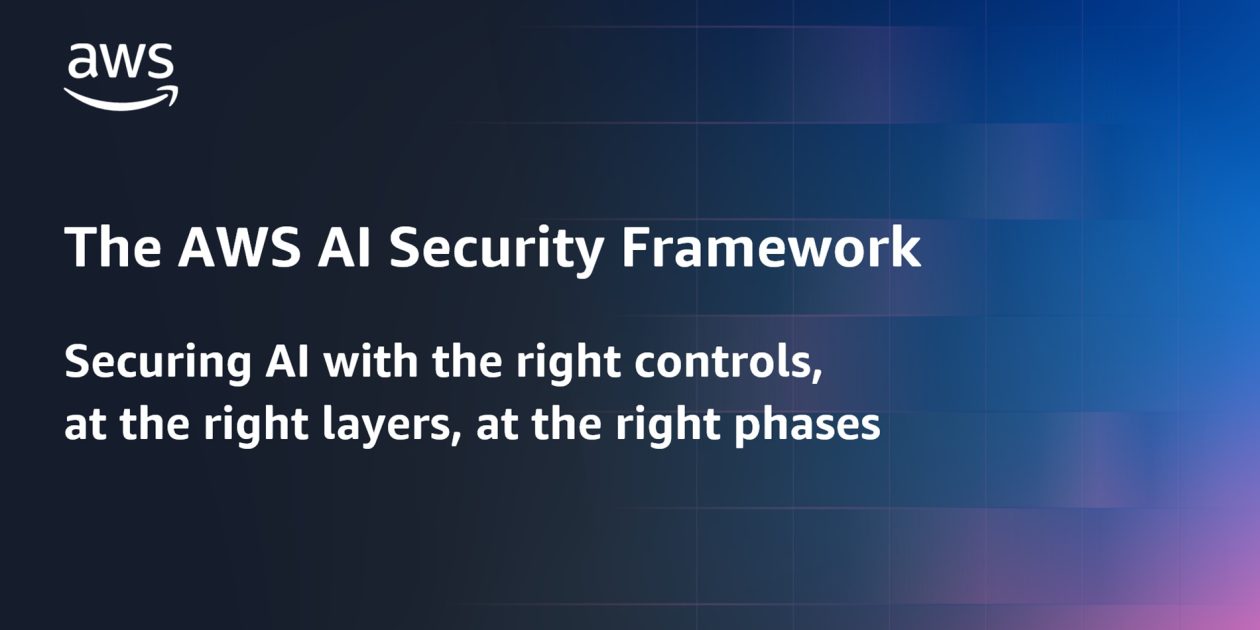 aws

The AWS AI Security Framework

Securing AI with the right controls, at the right layers, at the right phases